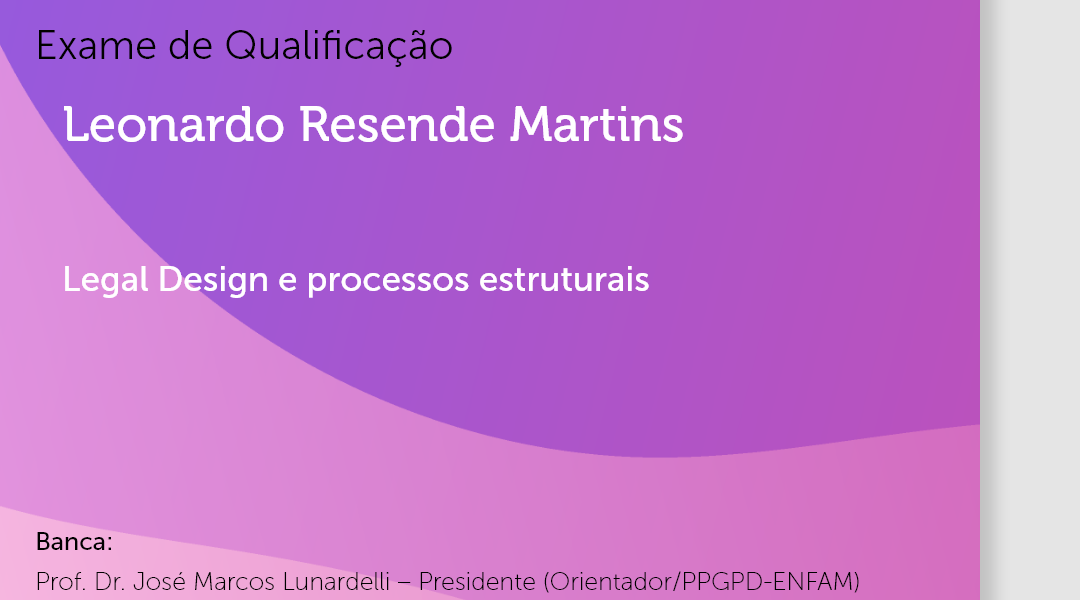 Exame de Qualificação

Leonardo Resende Martins

Legal Design e processos estruturais

Banca:
Prof. Dr. José Marcos Lunardelli – Presidente (Orientador/PPGPD-ENFAM)